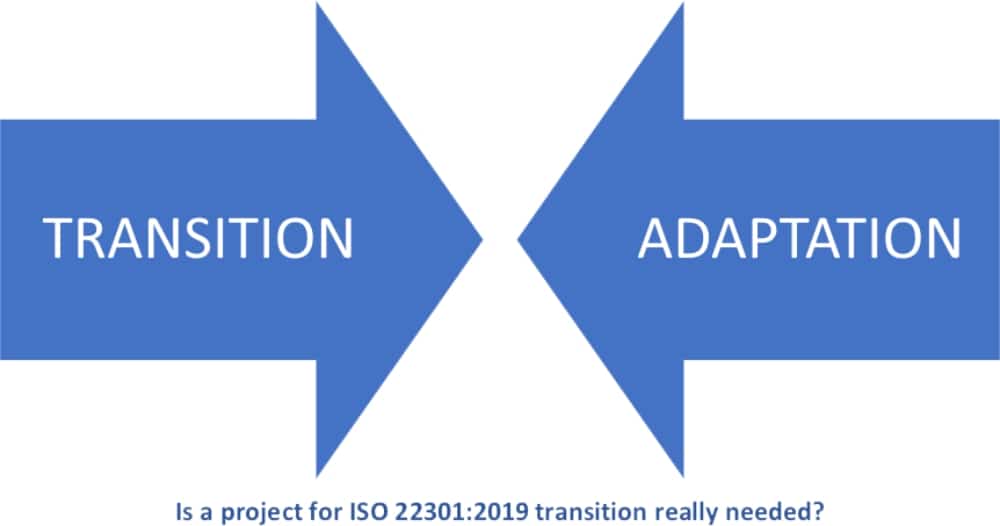 TRANSITION

ADAPTATION

Is a project for ISO 22301:2019 transition really needed?